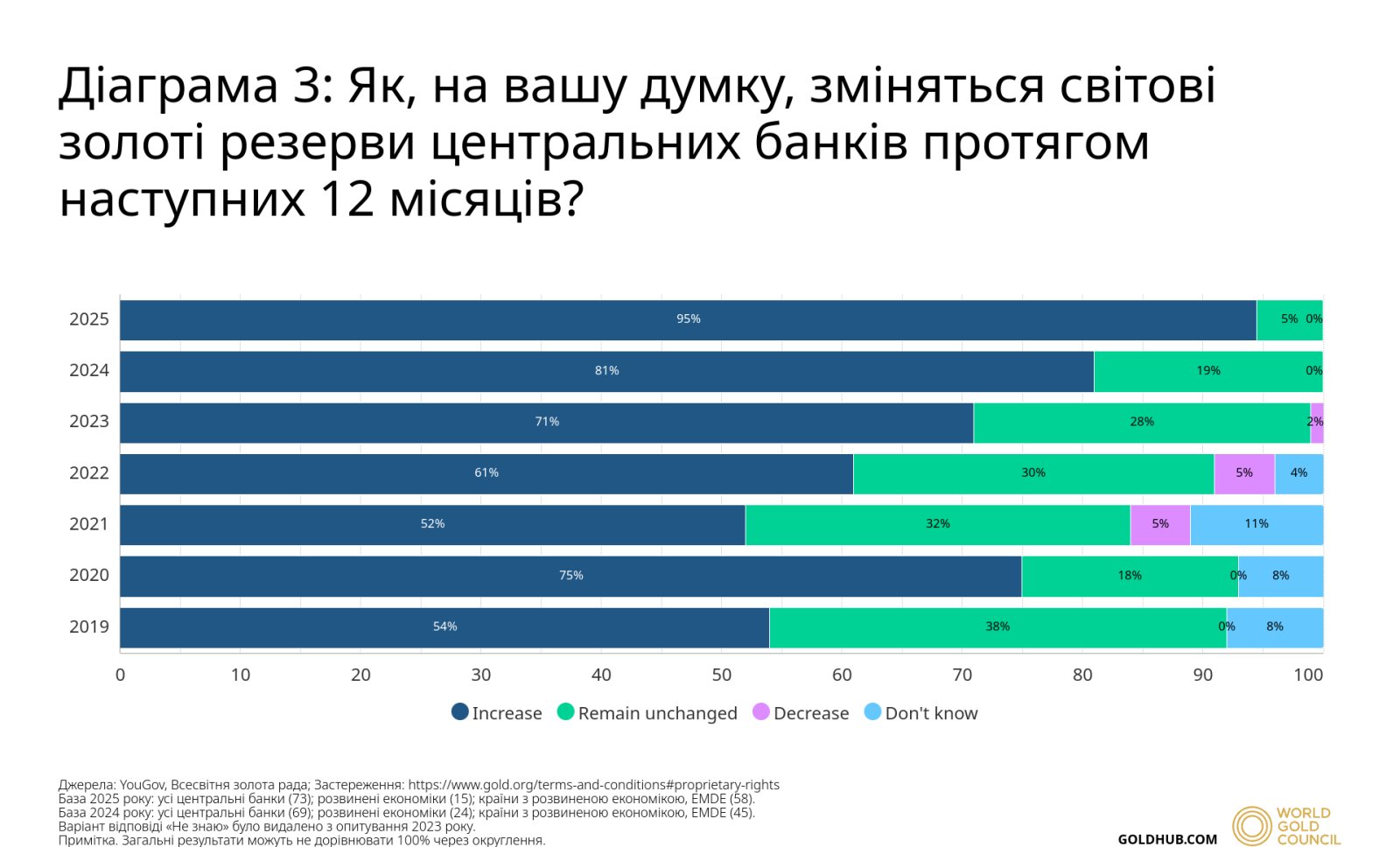 Діаграма 3: Як, на вашу думку, зміняться світові золоті резерви центральних банків протягом наступних 12 місяців?

2025
95%
5%
0%
2024
81%
19%
0%
2023
71%
28%
2%
2022
61%
30%
5%
4%
2021
52%
32%
5%
11%
2020
75%
18%
0%
8%
2019
54%
38%
0%
8%

0
10
20
30
40
50
60
70
80
90
100

Increase
Remain unchanged
Decrease
Don't know

Джерела: YouGov, Всесвітня золота рада; Застереження: https://www.gold.org/terms-and-conditions#proprietary-rights
База 2025 року: усі центральні банки (73); розвинені економіки (15); країни з розвиненою економікою, EMDE (58).
База 2024 року: усі центральні банки (69); розвинені економіки (24); країни з розвиненою економікою, EMDE (45).
Варіант відповіді «Не знаю» було видалено з опитування 2023 року.
Примітка. Загальні результати можуть не дорівнювати 100% через округлення.

GOLDHUB.COM

WORLD GOLD COUNCIL